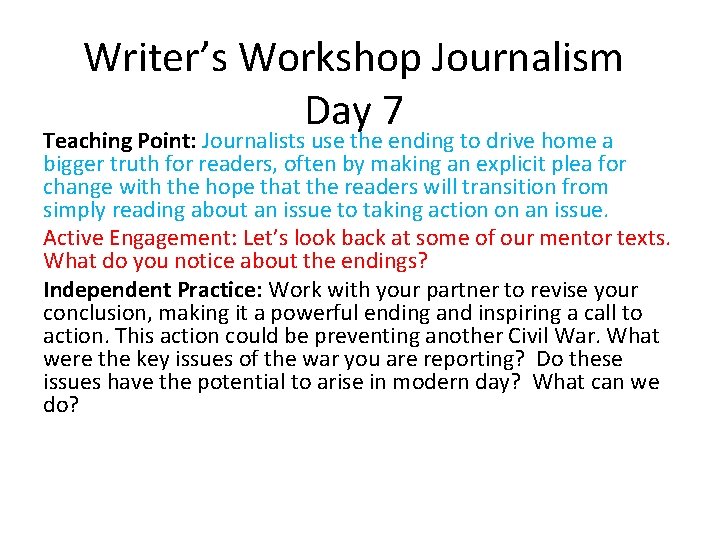 Writer's Workshop Journalism Day 7

Teaching Point: Journalists use the ending to drive home a bigger truth for readers, often by making an explicit plea for change with the hope that the readers will transition from simply reading about an issue to taking action on an issue.

Active Engagement: Let's look back at some of our mentor texts. What do you notice about the endings?

Independent Practice: Work with your partner to revise your conclusion, making it a powerful ending and inspiring a call to action. This action could be preventing another Civil War. What were the key issues of the war you are reporting? Do these issues have the potential to arise in modern day? What can we do?